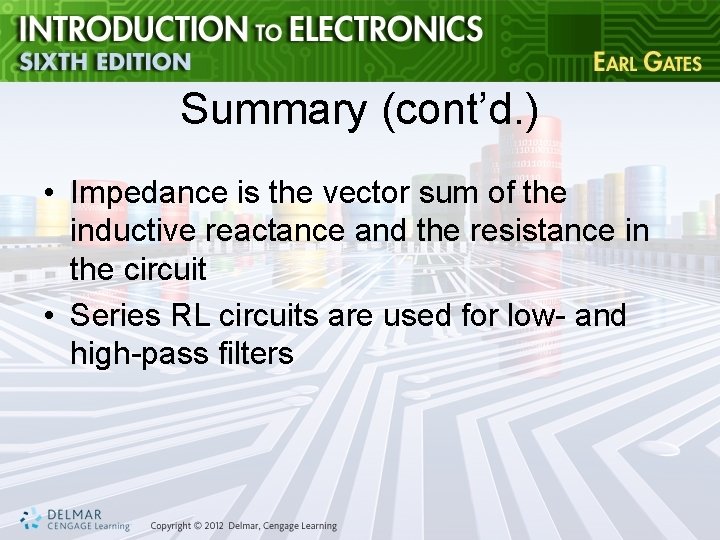 INTRODUCTION TO ELECTRONICS
SIXTH EDITION
EARL GATES

Summary (cont'd.)

• Impedance is the vector sum of the inductive reactance and the resistance in the circuit
• Series RL circuits are used for low- and high-pass filters

DELMAR
CENGAGE Learning
Copyright © 2012 Delmar, Cengage Learning